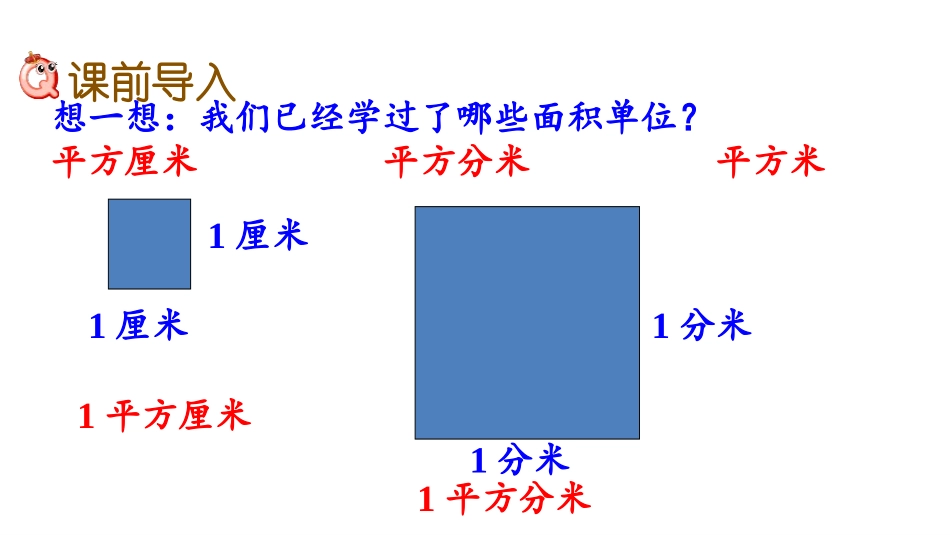 课前导入

想一想：我们已经学过了哪些面积单位？

平方厘米

平方分米

平方米

1 厘米

1 厘米

1 平方厘米

1 分米

1 分米

1 平方分米